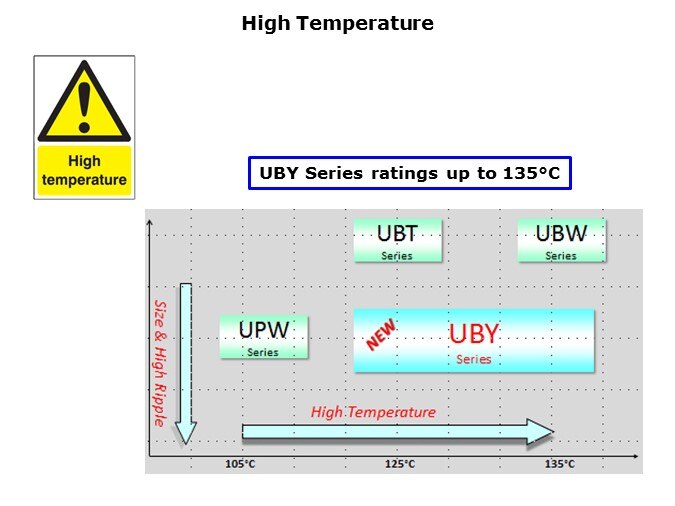 High Temperature

High temperature

UBY Series ratings up to 135°C

UBT
Series

UBW
Series

Size & High Ripple

UPW
Series

NEW

UBY
Series

High Temperature

105°C

125°C

135°C